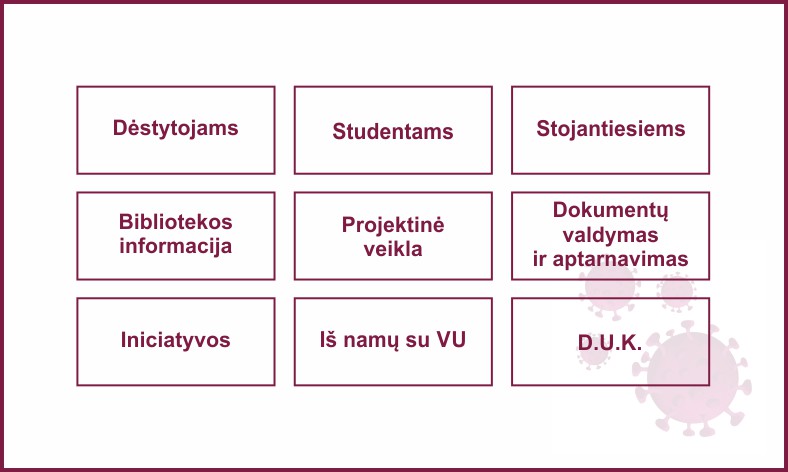 Dėstytojams

Studentams

Stojantiesiems

Bibliotekos informacija

Projektinė veikla

Dokumentų valdymas ir aptarnavimas

Iniciatyvos

Iš namų su VU

D.U.K.